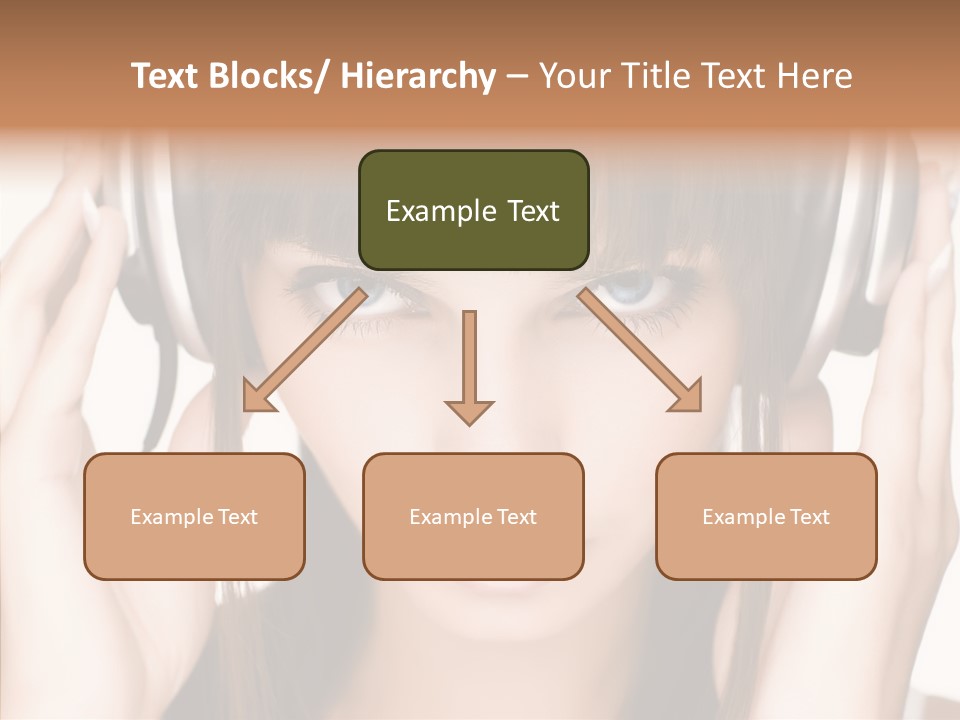 Text Blocks/ Hierarchy – Your Title Text Here

Example Text

Example Text

Example Text

Example Text